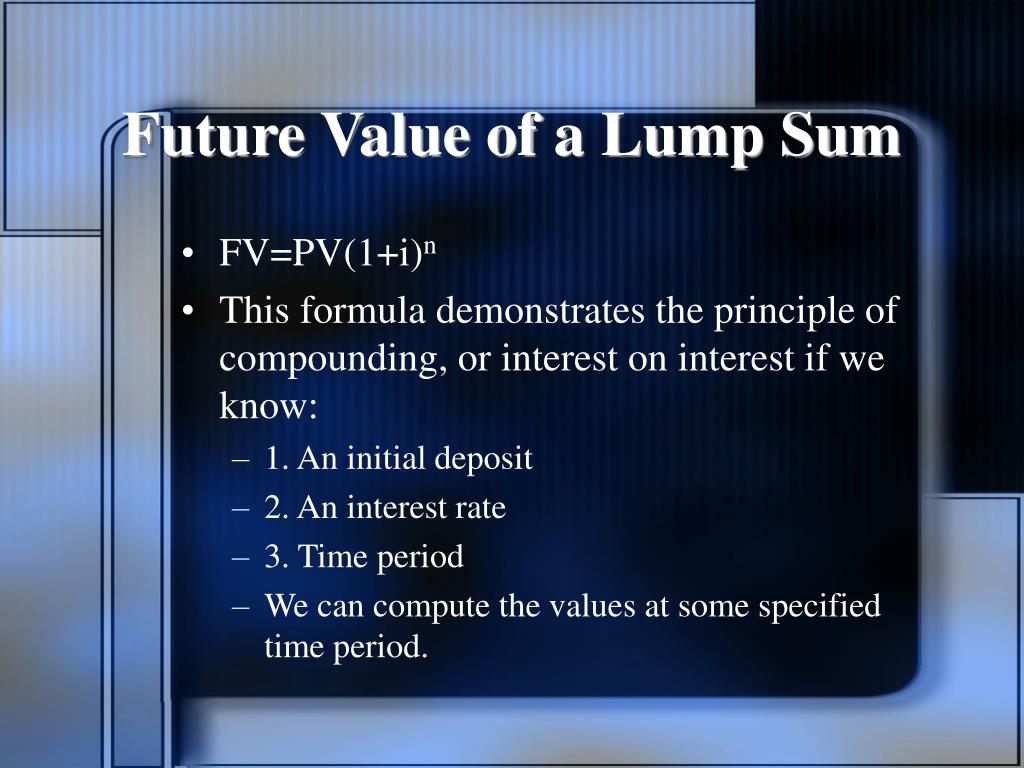 Future Value of a Lump Sum

• $FV=PV(1+i)^n$
• This formula demonstrates the principle of compounding, or interest on interest if we know:
– 1. An initial deposit
– 2. An interest rate
– 3. Time period
– We can compute the values at some specified time period.